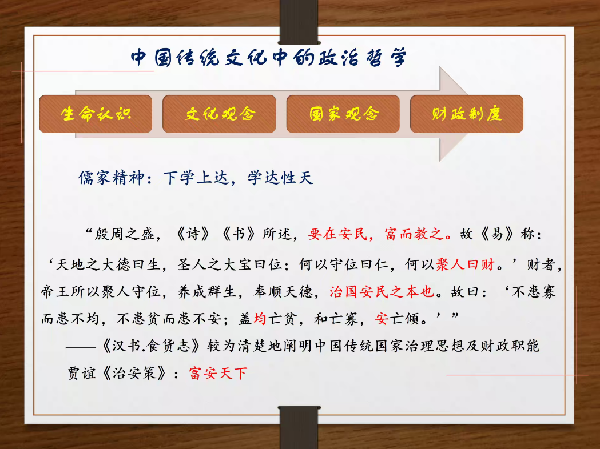 中国传统文化中的政治哲学

生命认识

文化观念

国家观念

财政制度

儒家精神：下学上达，学达性天

“殷周之盛，《诗》《书》所述，要在安民，富而教之。故《易》称：‘天地之大德曰生，圣人之大宝曰位；何以守位曰仁，何以聚人曰财。’财者，帝王所以聚人守位，养成群生，奉顺天德，治国安民之本也。故曰：‘不患寡而患不均，不患贫而患不安；盖均亡贫，和亡寡，安亡倾。’”

——《汉书.食货志》较为清楚地阐明中国传统国家治理思想及财政职能

贾谊《治安策》：富安天下